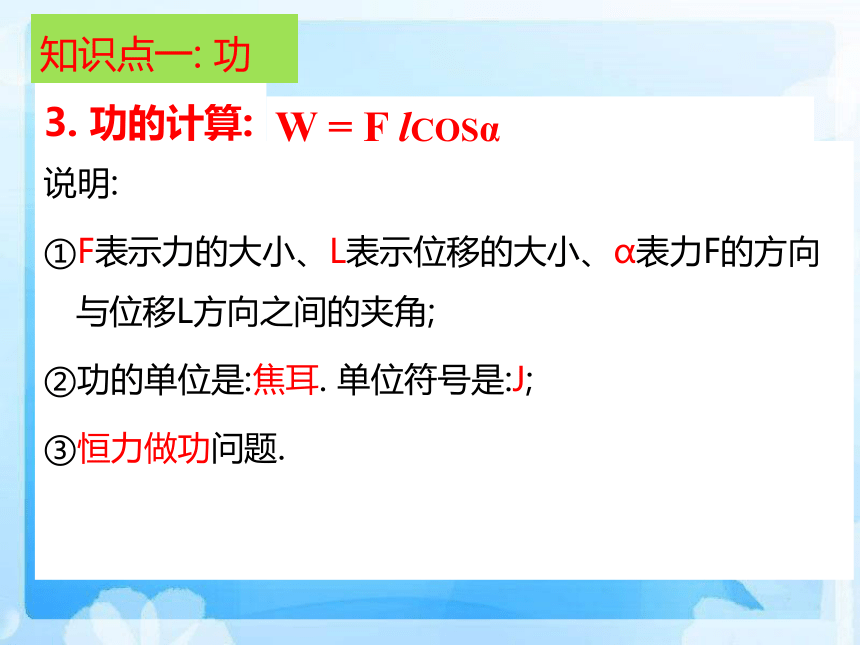 知识点一: 功

3. 功的计算: $W = F\,l\cos\alpha$

说明:

①F表示力的大小、L表示位移的大小、α表力F的方向与位移L方向之间的夹角;

②功的单位是:焦耳. 单位符号是:J;

③恒力做功问题.